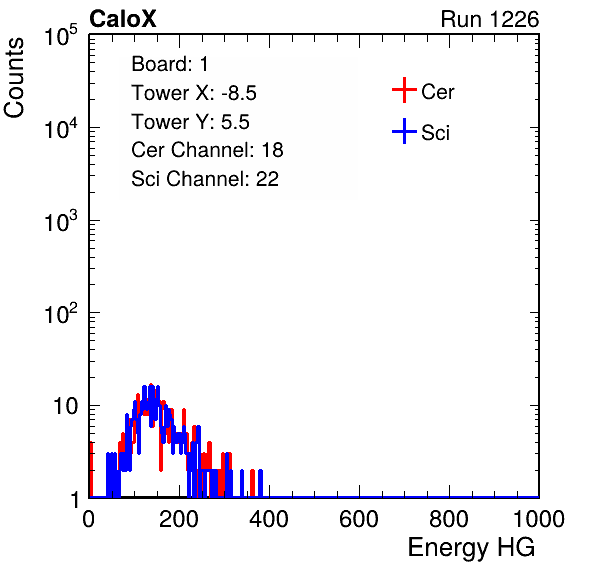 CaloX

Run 1226

Counts

$10^5$
$10^4$
$10^3$
$10^2$
10
1

Board: 1
Tower X: -8.5
Tower Y: 5.5
Cer Channel: 18
Sci Channel: 22

Cer
Sci

0
200
400
600
800
1000

Energy HG